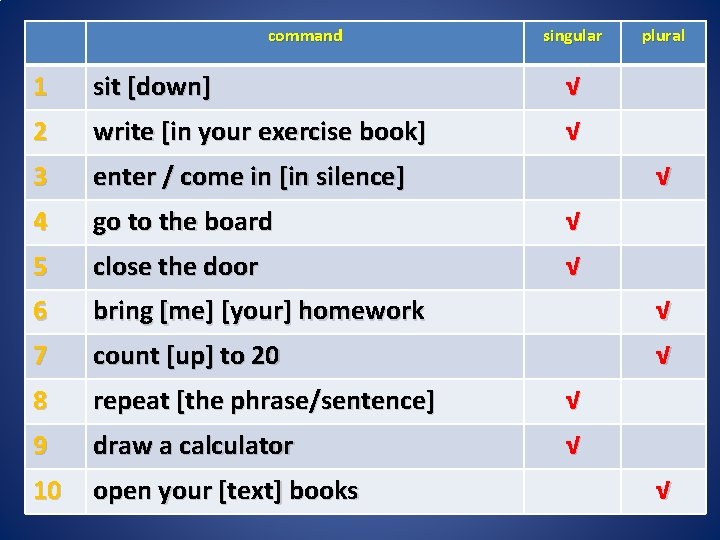 |  | command | singular | plural |
|---|---|---|---|
| 1 | sit [down] | √ |  |
| 2 | write [in your exercise book] | √ |  |
| 3 | enter / come in [in silence] |  | √ |
| 4 | go to the board | √ |  |
| 5 | close the door | √ |  |
| 6 | bring [me] [your] homework |  | √ |
| 7 | count [up] to 20 |  | √ |
| 8 | repeat [the phrase/sentence] | √ |  |
| 9 | draw a calculator | √ |  |
| 10 | open your [text] books |  | √ |